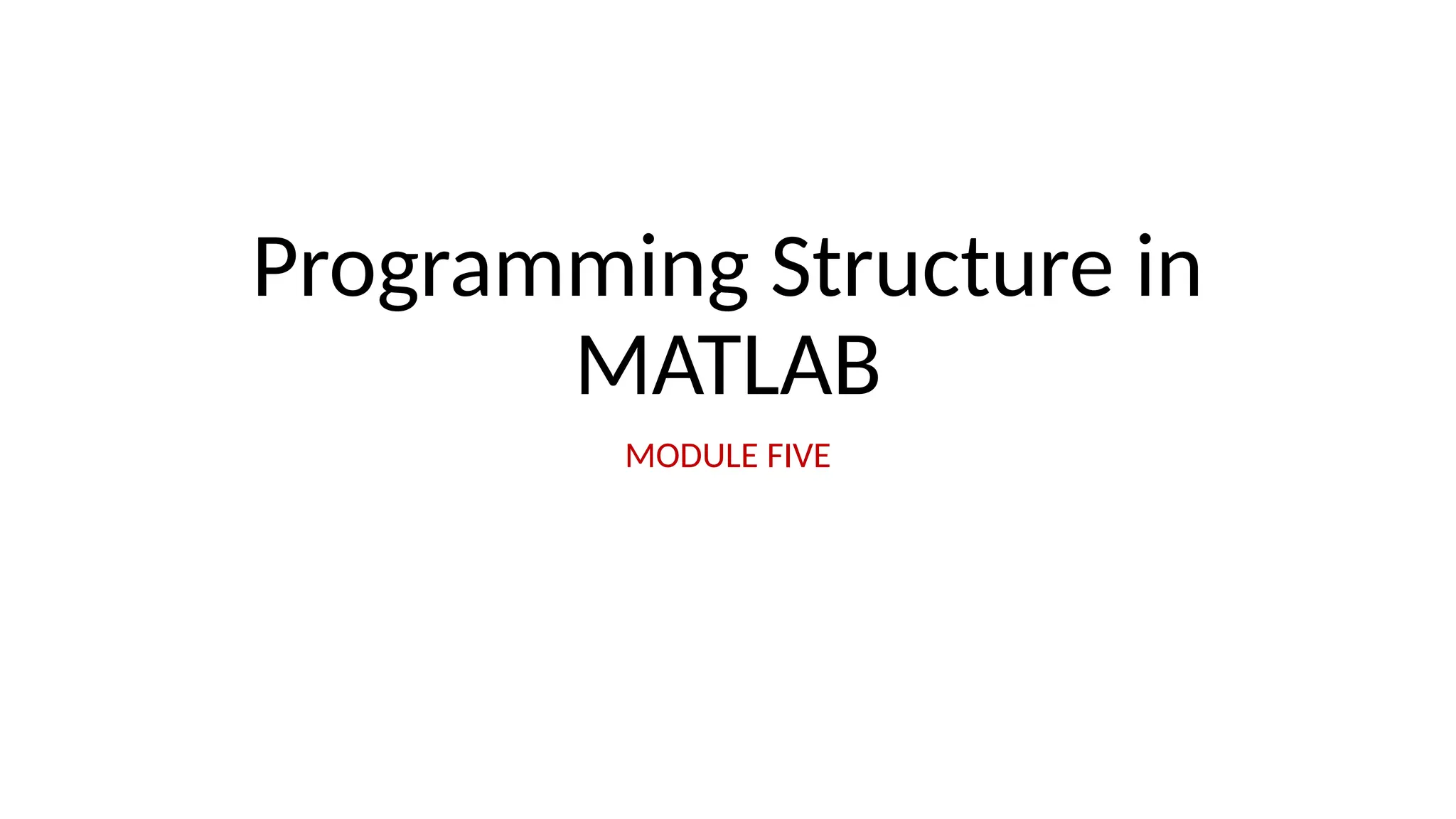 Programming Structure in MATLAB

MODULE FIVE